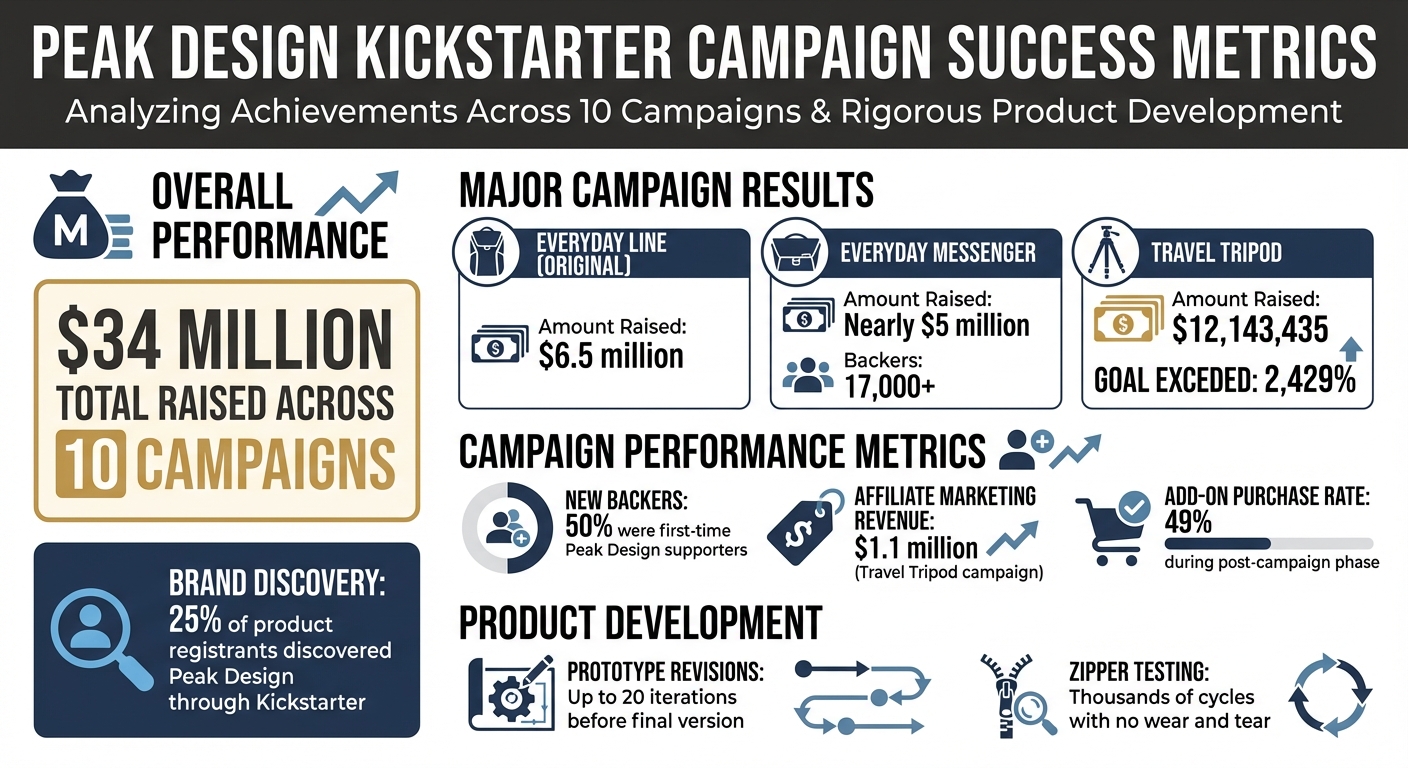 PEAK DESIGN KICKSTARTER CAMPAIGN SUCCESS METRICS
Analyzing Achievements Across 10 Campaigns & Rigorous Product Development

M

OVERALL PERFORMANCE

$34 MILLION
TOTAL RAISED ACROSS
10 CAMPAIGNS

BRAND DISCOVERY:
25% of product registrants discovered Peak Design through Kickstarter

MAJOR CAMPAIGN RESULTS

EVERYDAY LINE (ORIGINAL)
Amount Raised:
$6.5 million

EVERYDAY MESSENGER
Amount Raised:
Nearly $5 million
Backers:
17,000+

TRAVEL TRIPOD
Amount Raised:
$12,143,435
GOAL EXCEDED: 2,429%

CAMPAIGN PERFORMANCE METRICS

NEW BACKERS:
50% were first-time Peak Design supporters

AFFILIATE MARKETING REVENUE:
$1.1 million
(Travel Tripod campaign)

ADD-ON PURCHASE RATE:
49%
during post-campaign phase

PRODUCT DEVELOPMENT

PROTOTYPE REVISIONS:
Up to 20 iterations before final version

ZIPPER TESTING:
Thousands of cycles with no wear and tear